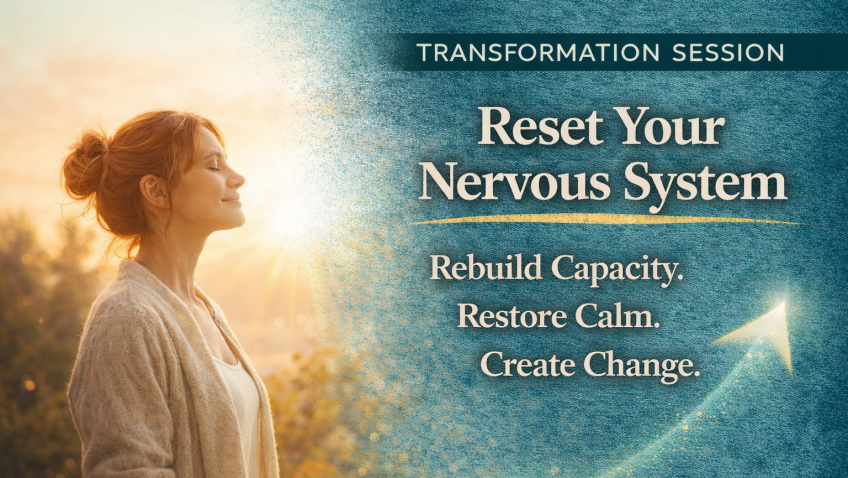 TRANSFORMATION SESSION

Reset Your Nervous System

Rebuild Capacity.
Restore Calm.
Create Change.